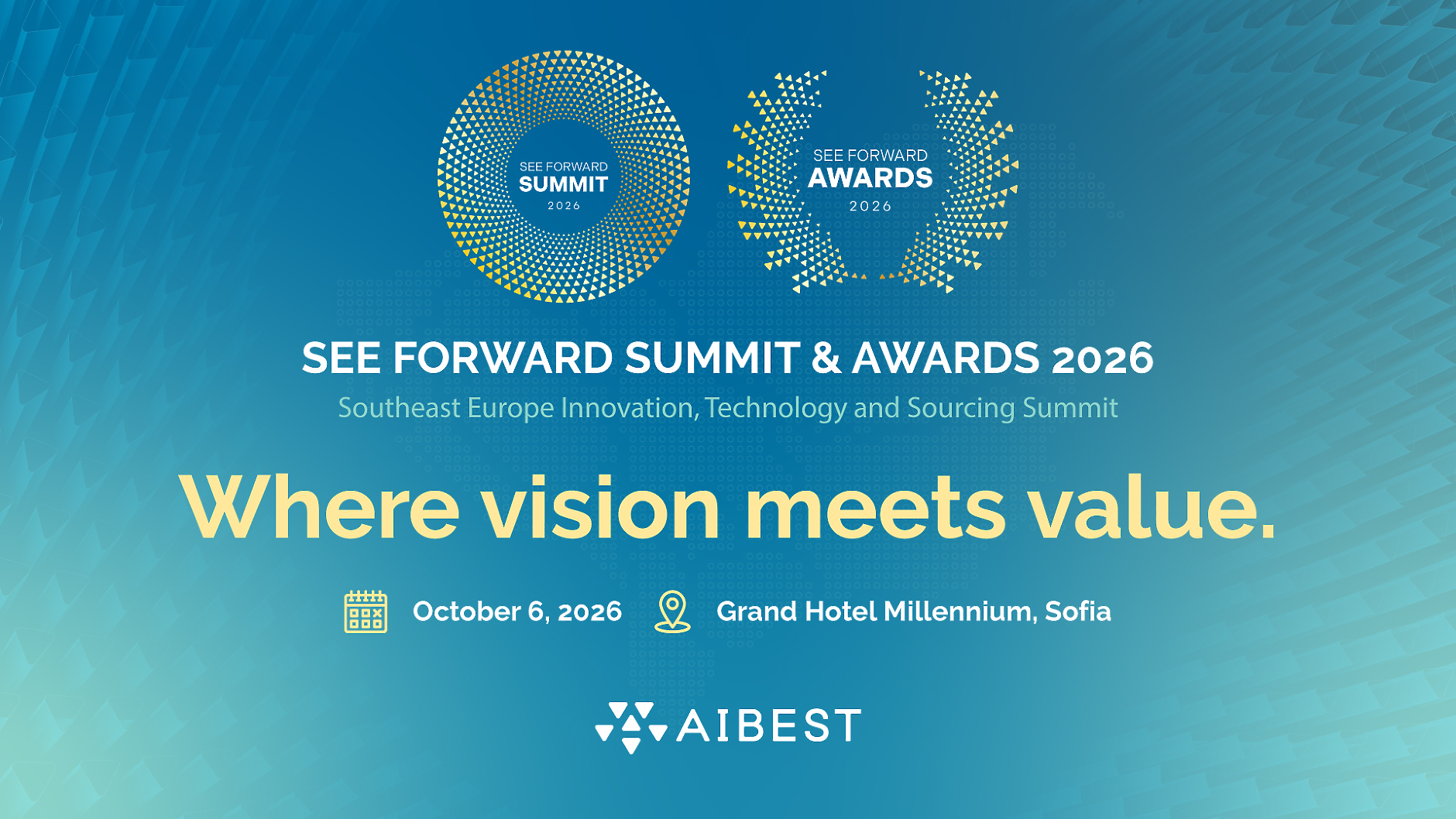 SEE FORWARD
SUMMIT
2026

SEE FORWARD
AWARDS
2026

SEE FORWARD SUMMIT & AWARDS 2026

Southeast Europe Innovation, Technology and Sourcing Summit

Where vision meets value.

October 6, 2026

Grand Hotel Millennium, Sofia

AIBEST